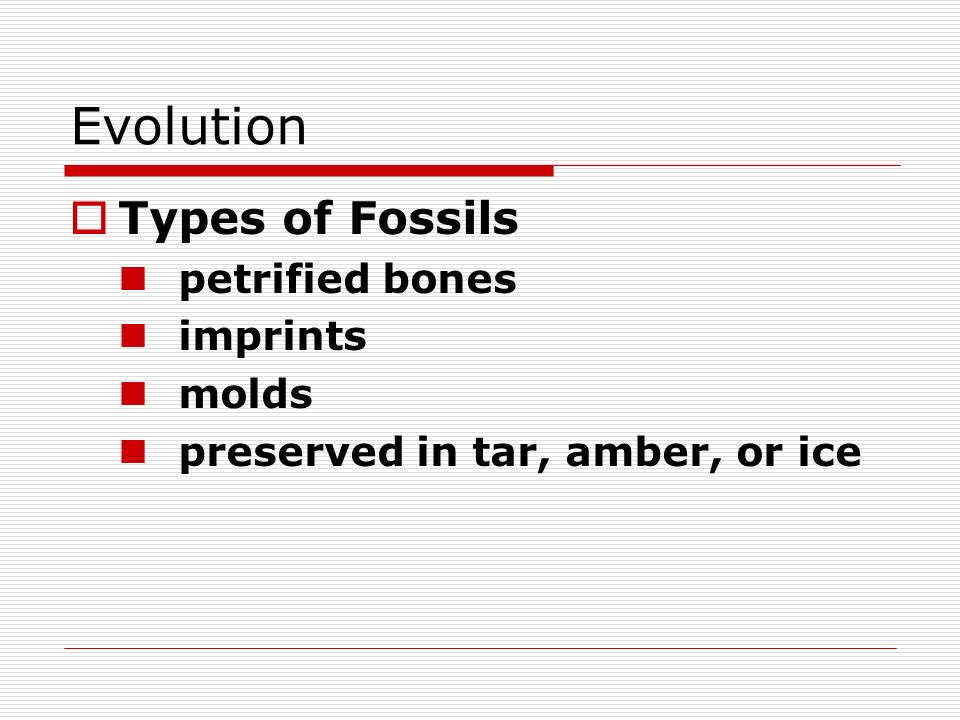 Evolution

Types of Fossils
petrified bones
imprints
molds
preserved in tar, amber, or ice